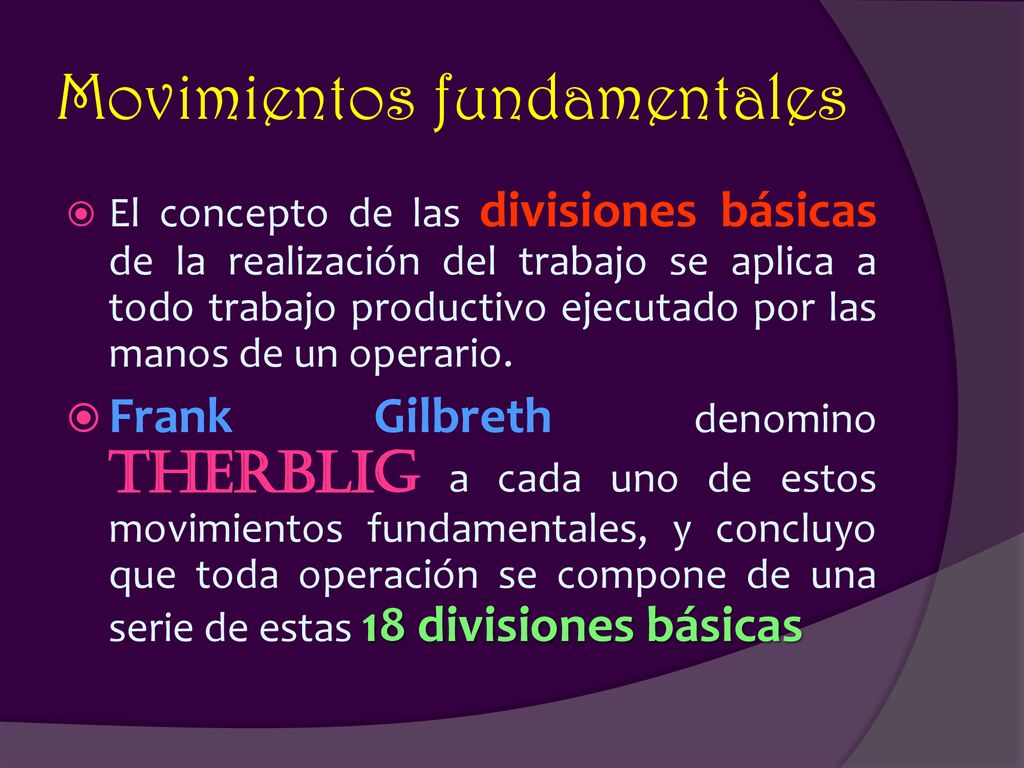 Movimientos fundamentales

El concepto de las divisiones básicas de la realización del trabajo se aplica a todo trabajo productivo ejecutado por las manos de un operario.

Frank Gilbreth denomino THERBLIG a cada uno de estos movimientos fundamentales, y concluyo que toda operación se compone de una serie de estas 18 divisiones básicas